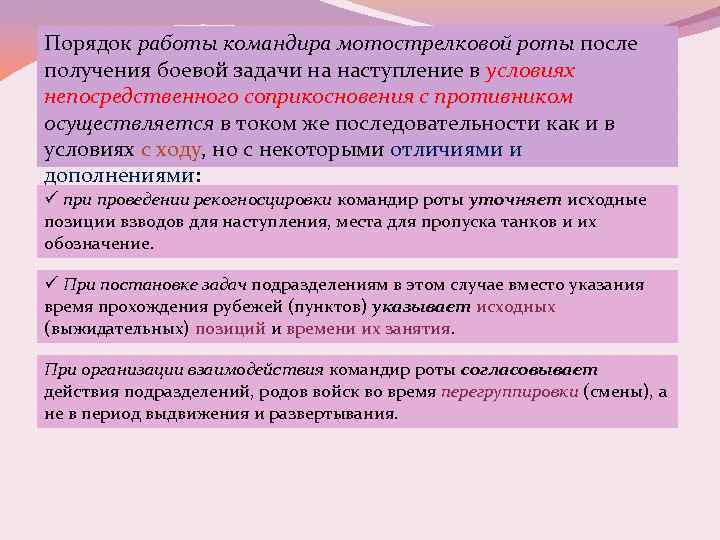 Порядок работы командира мотострелковой роты после получения боевой задачи на наступление в условиях непосредственного соприкосновения с противником осуществляется в током же последовательности как и в условиях с ходу, но с некоторыми отличиями и дополнениями:

✓ при проведении рекогносцировки командир роты уточняет исходные позиции взводов для наступления, места для пропуска танков и их обозначение.

✓ При постановке задач подразделениям в этом случае вместо указания время прохождения рубежей (пунктов) указывает исходных (выжидательных) позиций и времени их занятия.

При организации взаимодействия командир роты согласовывает действия подразделений, родов войск во время перегруппировки (смены), а не в период выдвижения и развертывания.